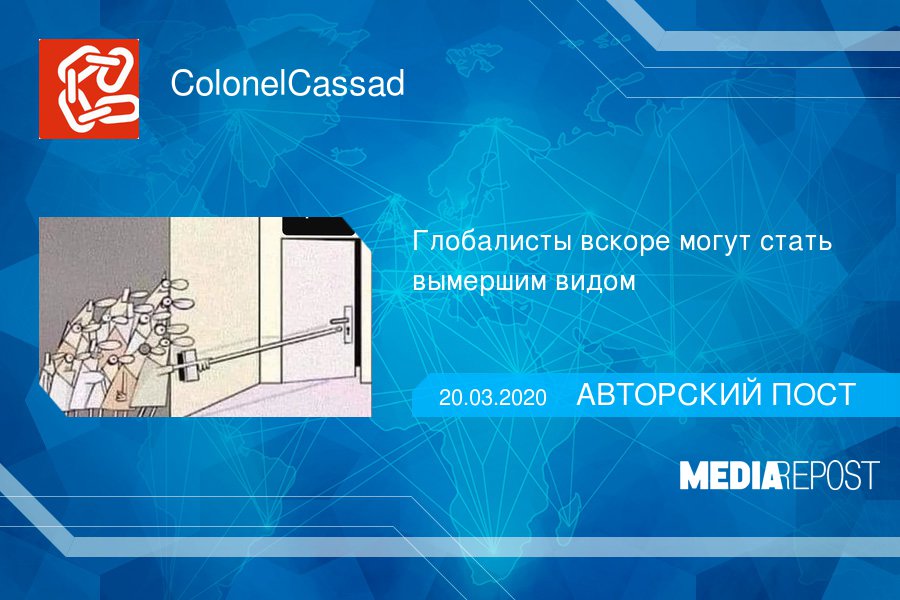 ColonelCassad

Глобалисты вскоре могут стать вымершим видом

20.03.2020 АВТОРСКИЙ ПОСТ

MEDIAREPOST